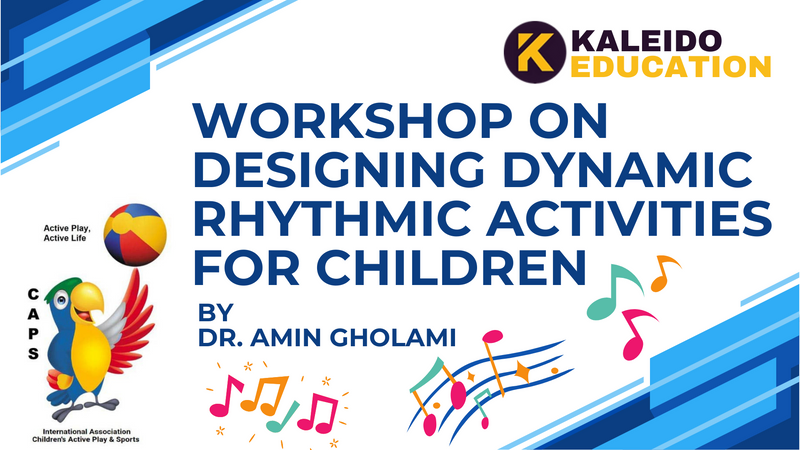 K KALEIDO EDUCATION

WORKSHOP ON DESIGNING DYNAMIC RHYTHMIC ACTIVITIES FOR CHILDREN

BY
DR. AMIN GHOLAMI

Active Play, Active Life

C
A
P
S

International Association Children's Active Play & Sports